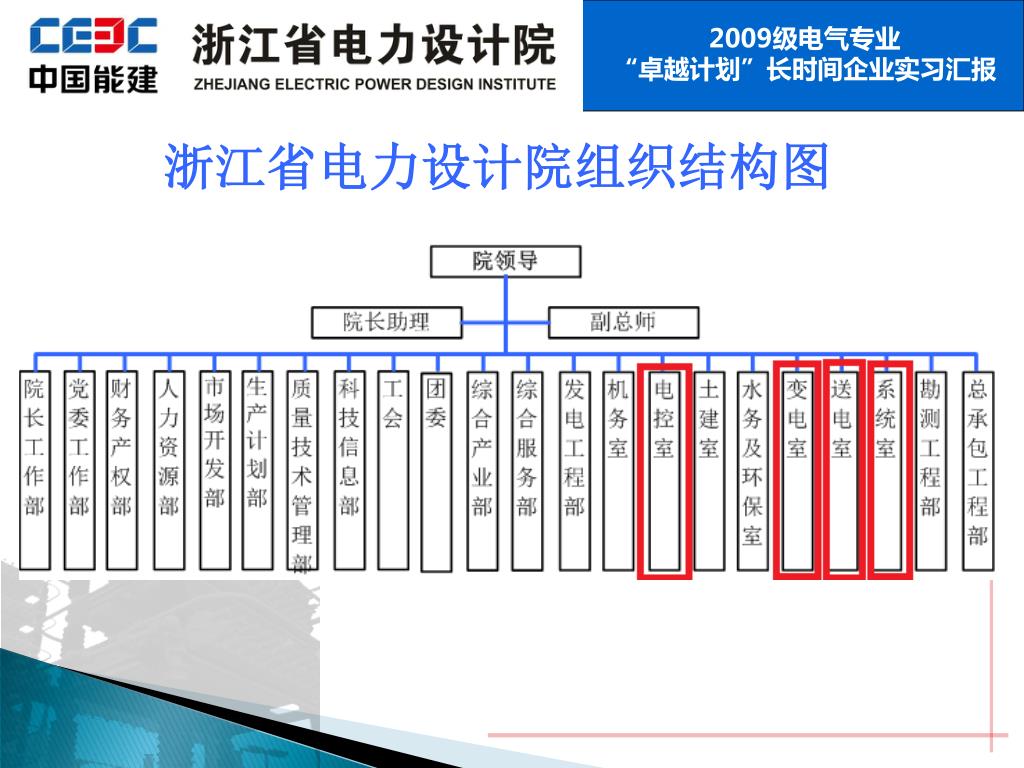 CEEC 中国能建

浙江省电力设计院
ZHEJIANG ELECTRIC POWER DESIGN INSTITUTE

2009级电气专业
“卓越计划”长时间企业实习汇报

浙江省电力设计院组织结构图

院领导

院长助理

副总师

院长工作部

党委工作部

财务产权部

人力资源部

市场开发部

生产计划部

质量技术管理部

科技信息部

工会

团委

综合产业部

综合服务部

发电工程部

机务室

电控室

土建室

水务及环保室

变电室

送电室

系统室

勘测工程部

总承包工程部